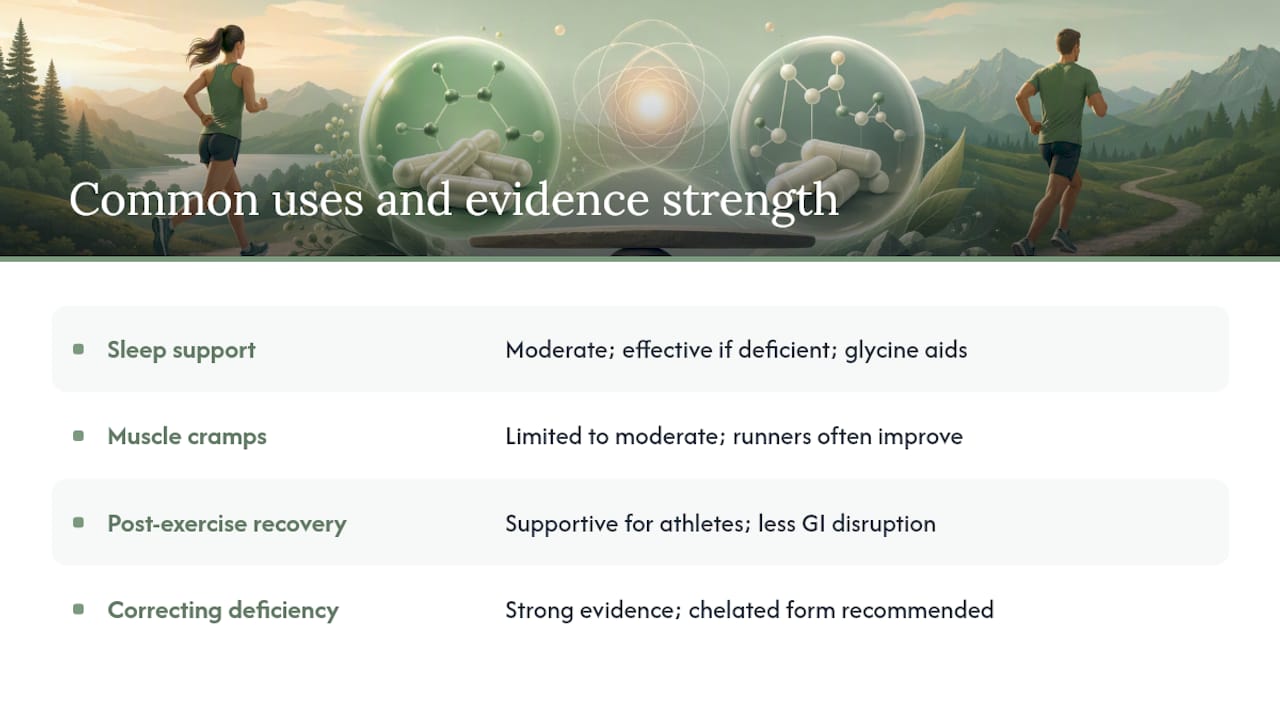 Common uses and evidence strength

| | |
|---|---|
| Sleep support | Moderate; effective if deficient; glycine aids |
| Muscle cramps | Limited to moderate; runners often improve |
| Post-exercise recovery | Supportive for athletes; less GI disruption |
| Correcting deficiency | Strong evidence; chelated form recommended |